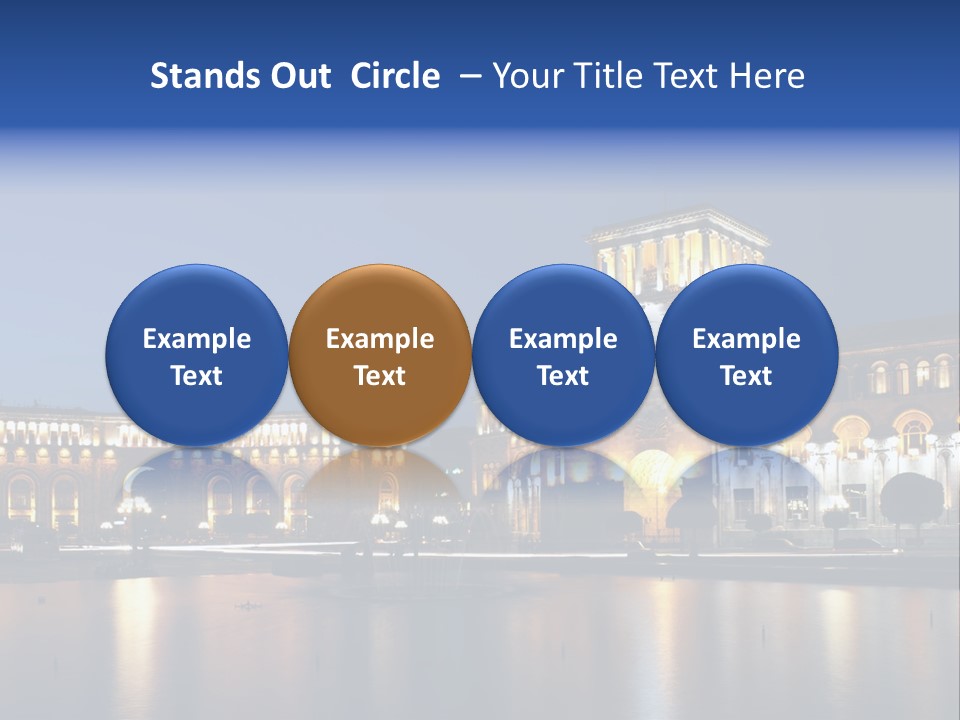 Stands Out Circle – Your Title Text Here

Example Text

Example Text

Example Text

Example Text